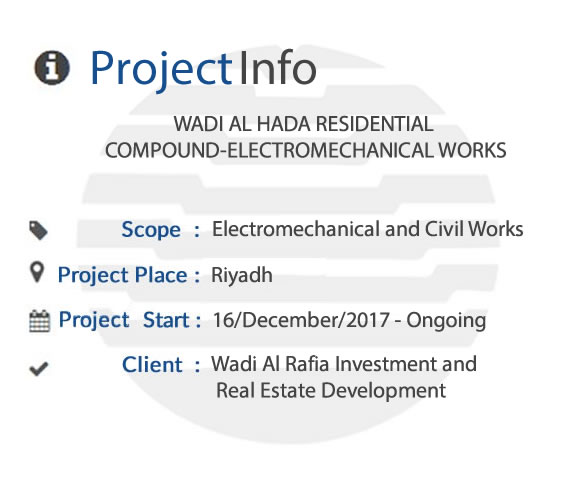 ProjectInfo

WADI AL HADA RESIDENTIAL COMPOUND-ELECTROMECHANICAL WORKS

Scope : Electromechanical and Civil Works

Project Place : Riyadh

Project Start : 16/December/2017 - Ongoing

Client : Wadi Al Rafia Investment and Real Estate Development